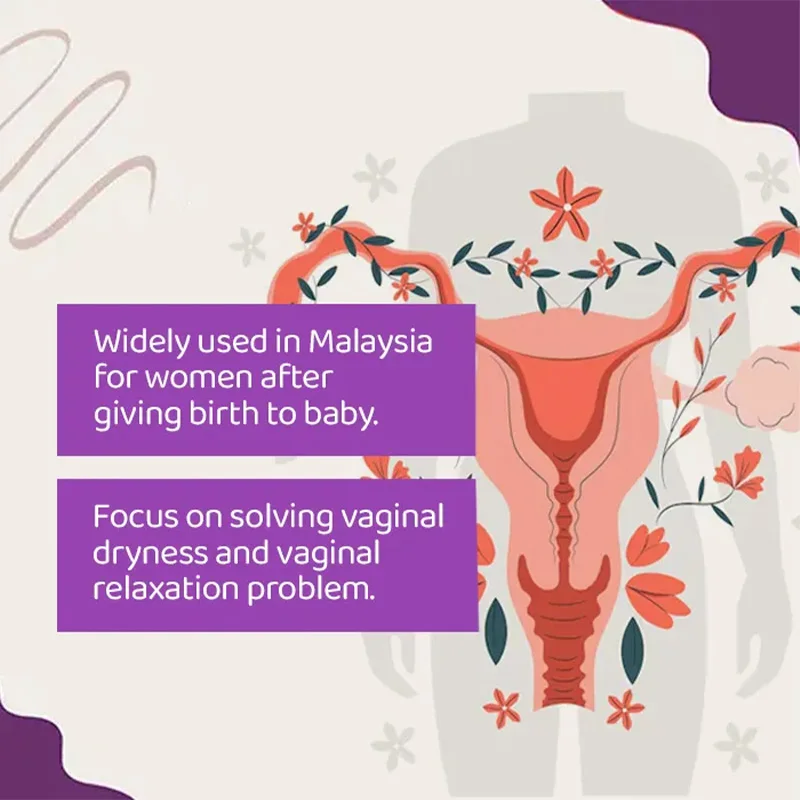 Widely used in Malaysia for women after giving birth to baby.

Focus on solving vaginal dryness and vaginal relaxation problem.